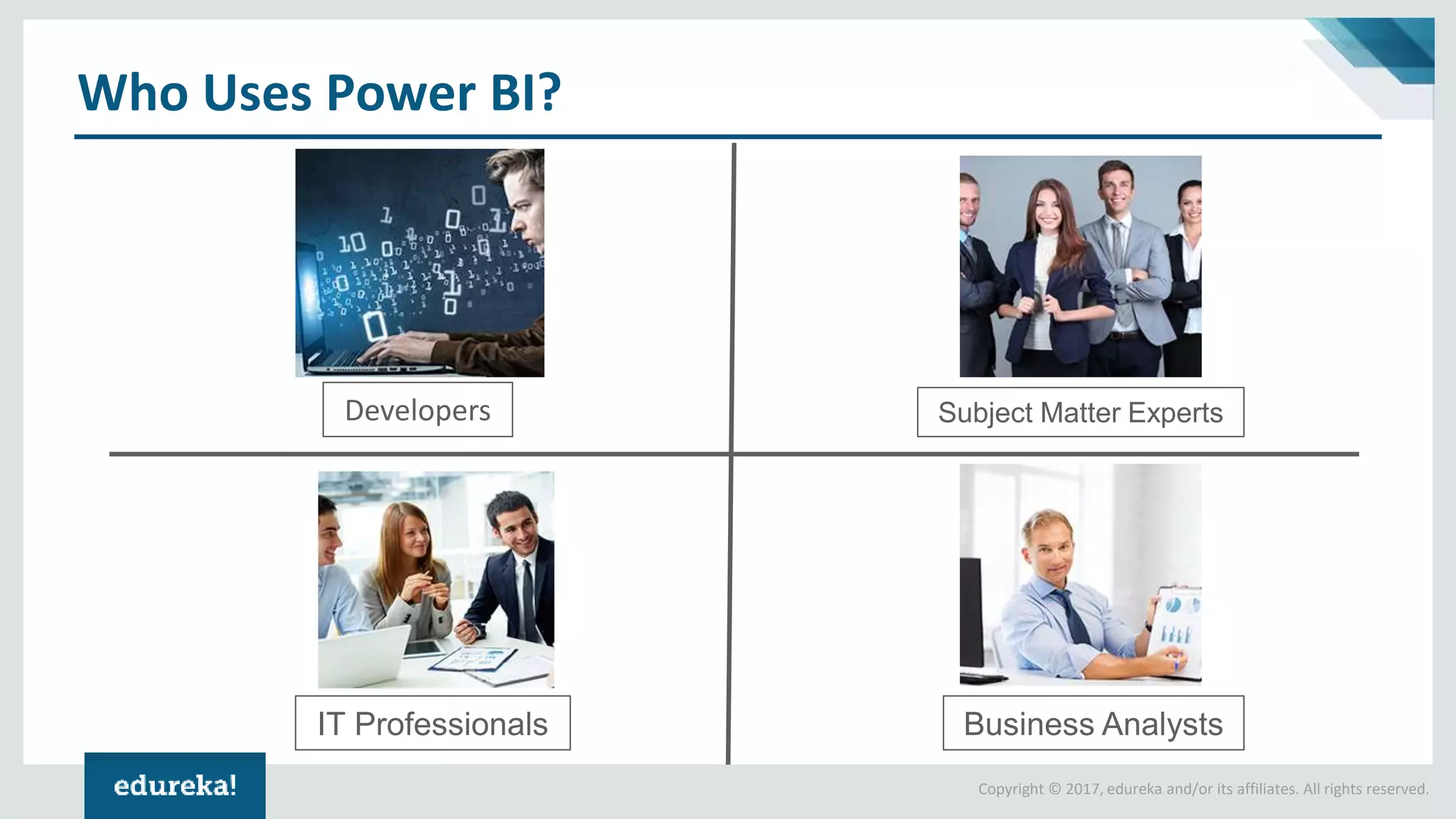 Who Uses Power BI?

Developers

Subject Matter Experts

IT Professionals

Business Analysts

edureka!

Copyright © 2017, edureka and/or its affiliates. All rights reserved.